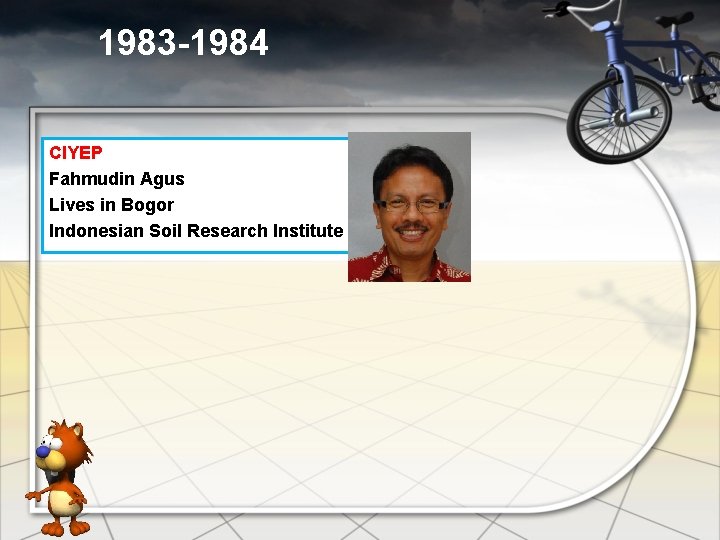 1983-1984

CIYEP
Fahmudin Agus
Lives in Bogor
Indonesian Soil Research Institute